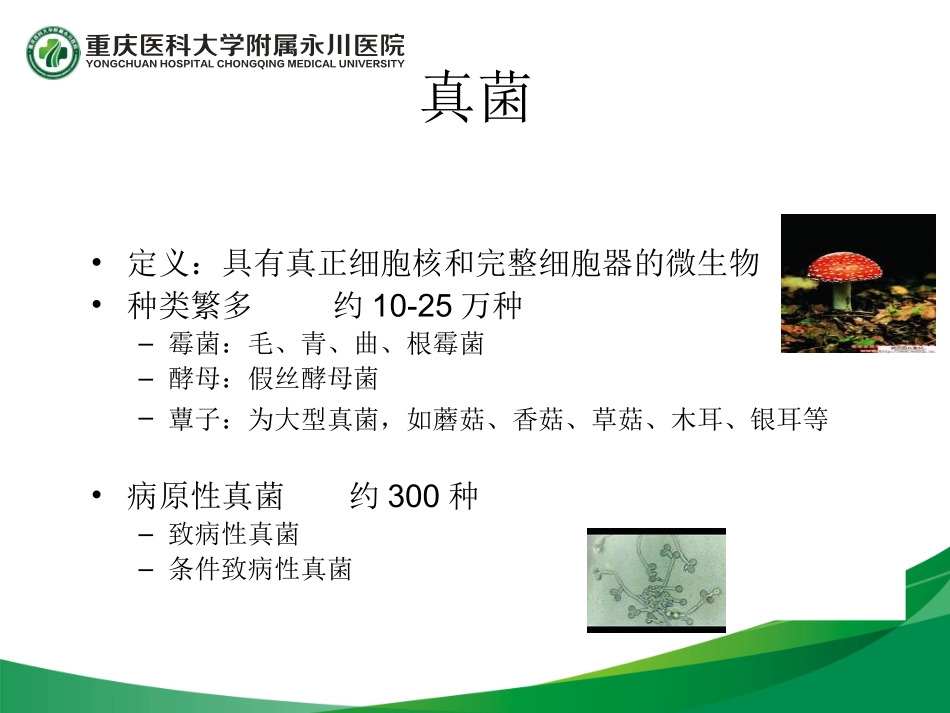 重庆医科大学附属永川医院
YONGCHUAN HOSPITAL CHONGQING MEDICAL UNIVERSITY

真菌

• 定义：具有真正细胞核和完整细胞器的微生物
• 种类繁多　　约 10-25 万种
– 霉菌：毛、青、曲、根霉菌
– 酵母：假丝酵母菌
– 蕈子：为大型真菌，如蘑菇、香菇、草菇、木耳、银耳等

• 病原性真菌　　约 300 种
– 致病性真菌
– 条件致病性真菌